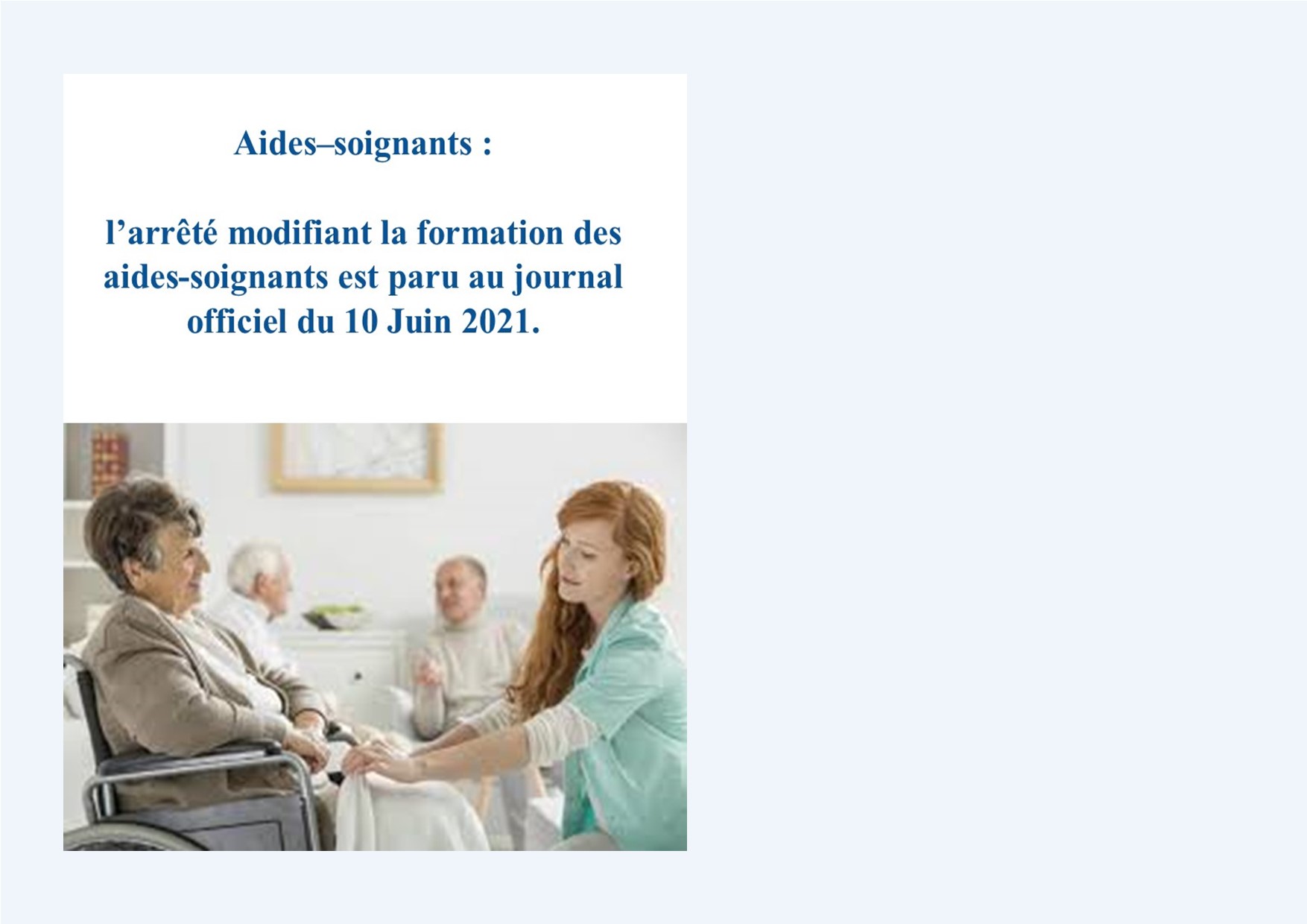 Aides–soignants :

l’arrêté modifiant la formation des aides-soignants est paru au journal officiel du 10 Juin 2021.